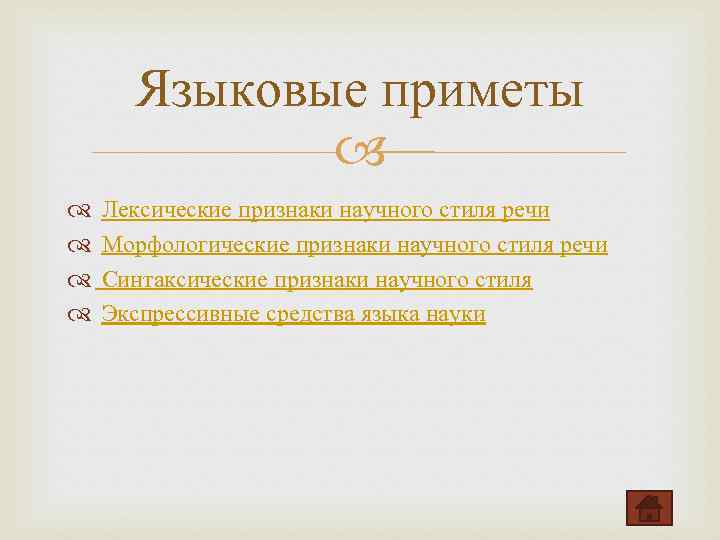 Языковые приметы

Лексические признаки научного стиля речи

Морфологические признаки научного стиля речи

Синтаксические признаки научного стиля

Экспрессивные средства языка науки